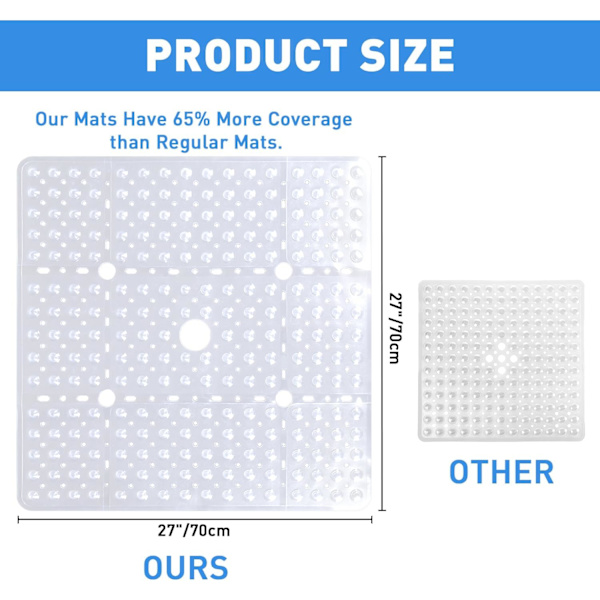 PRODUCT SIZE

Our Mats Have 65% More Coverage than Regular Mats.

27"/70cm

27"/70cm

OURS

OTHER